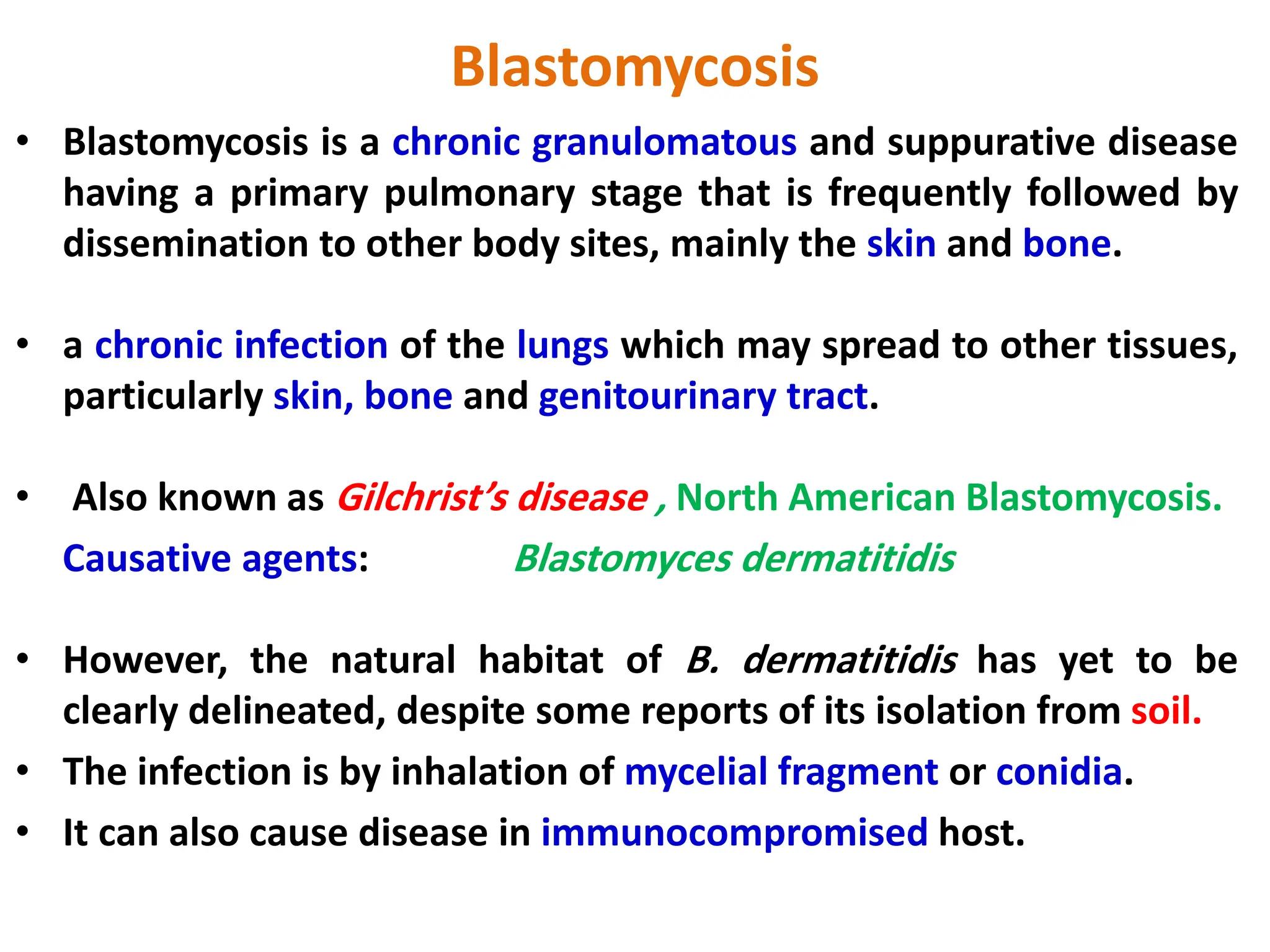 Blastomycosis

• Blastomycosis is a chronic granulomatous and suppurative disease having a primary pulmonary stage that is frequently followed by dissemination to other body sites, mainly the skin and bone.

• a chronic infection of the lungs which may spread to other tissues, particularly skin, bone and genitourinary tract.

• Also known as Gilchrist's disease , North American Blastomycosis.

Causative agents: Blastomyces dermatitidis

• However, the natural habitat of B. dermatitidis has yet to be clearly delineated, despite some reports of its isolation from soil.
• The infection is by inhalation of mycelial fragment or conidia.
• It can also cause disease in immunocompromised host.